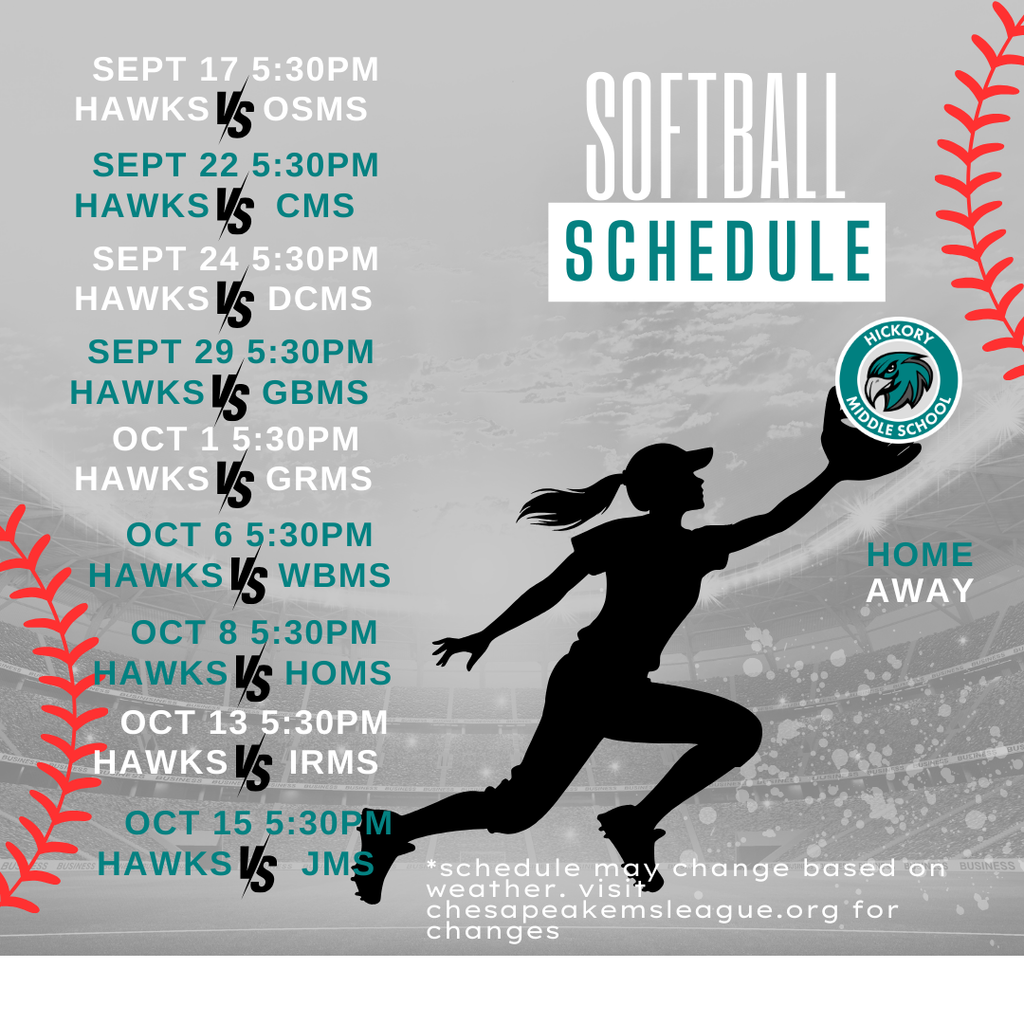 SEPT 17 5:30PM
HAWKS VS OSMS

SEPT 22 5:30PM
HAWKS VS CMS

SEPT 24 5:30PM
HAWKS VS DCMS

SEPT 29 5:30PM
HAWKS VS GBMS

OCT 1 5:30PM
HAWKS VS GRMS

OCT 6 5:30PM
HAWKS VS WBMS

OCT 8 5:30PM
HAWKS VS HOMS

OCT 13 5:30PM
HAWKS VS IRMS

OCT 15 5:30PM
HAWKS VS JMS

SOFTBALL
SCHEDULE

HICKORY
MIDDLE SCHOOL

HOME
AWAY

*schedule may change based on weather. visit chesapeakemsleague.org for changes